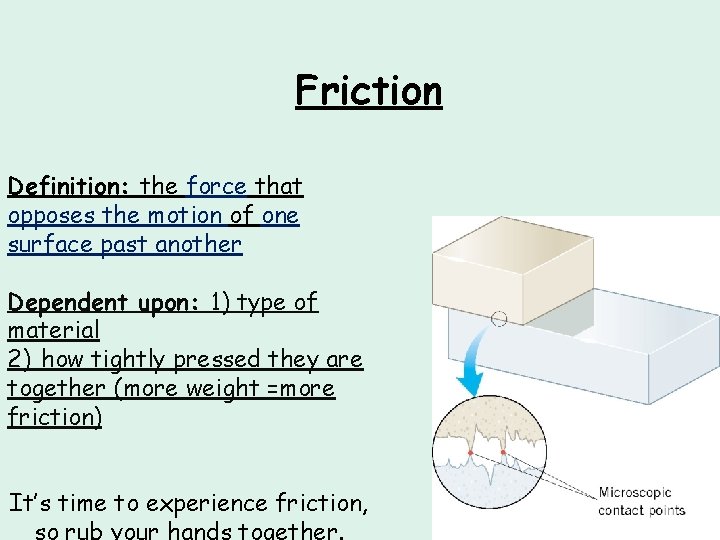 Friction

Definition: the force that opposes the motion of one surface past another

Dependent upon: 1) type of material
2) how tightly pressed they are together (more weight =more friction)

It's time to experience friction, so rub your hands together.

Microscopic contact points